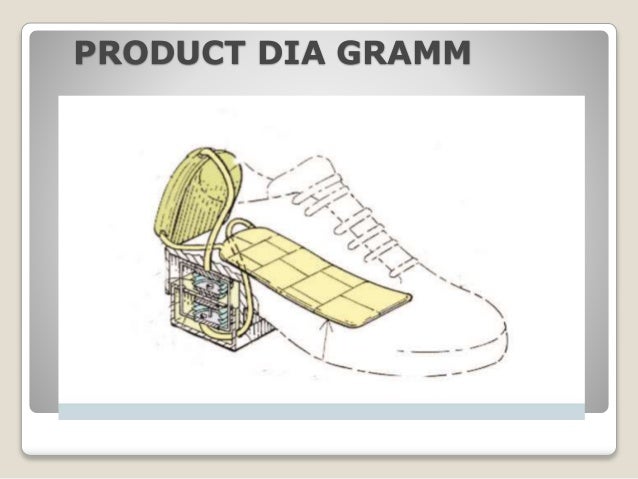 PRODUCT DIA GRAMM